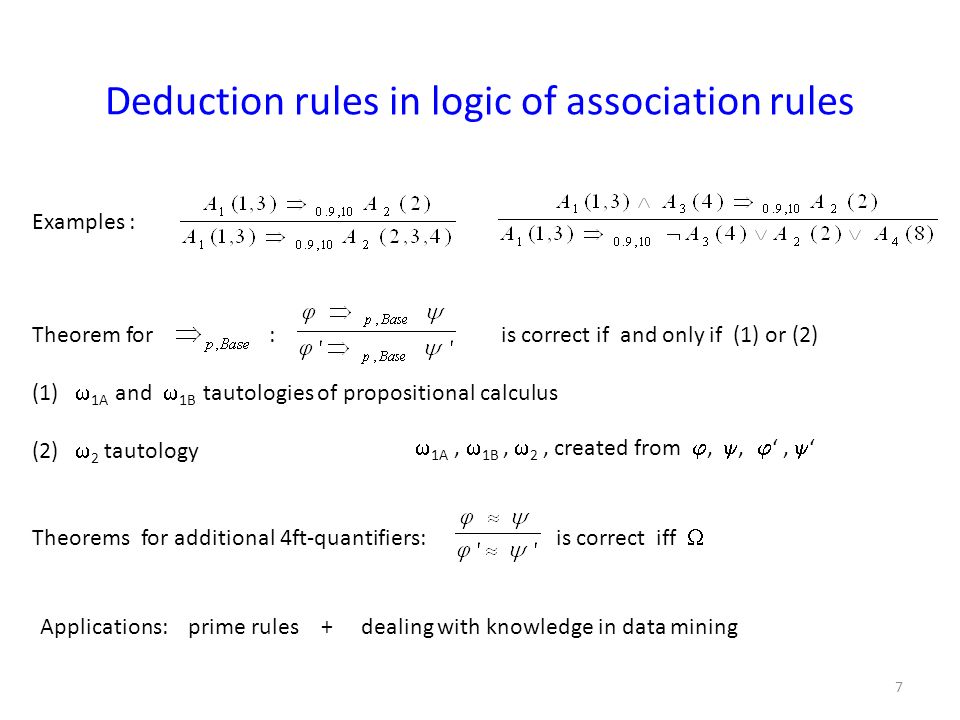 Deduction rules in logic of association rules

Examples : $\frac{A_1(1,3) \Rightarrow_{0.9,10} A_2(2)}{A_1(1,3) \Rightarrow_{0.9,10} A_2(2,3,4)}$ $\frac{A_1(1,3) \wedge A_3(4) \Rightarrow_{0.9,10} A_2(2)}{A_1(1,3) \Rightarrow_{0.9,10} \neg A_3(4) \vee A_2(2) \vee A_4(8)}$

Theorem for $\Rightarrow_{p,Base}$ : $\frac{\varphi \Rightarrow_{p,Base} \psi}{\varphi' \Rightarrow_{p,Base} \psi'}$ is correct if and only if (1) or (2)

(1) $\omega_{1A}$ and $\omega_{1B}$ tautologies of propositional calculus

(2) $\omega_2$ tautology $\omega_{1A}$ , $\omega_{1B}$ , $\omega_2$ , created from $\varphi$, $\psi$, $\varphi'$ , $\psi'$

Theorems for additional 4ft-quantifiers: $\frac{\varphi \approx \psi}{\varphi' \approx \psi'}$ is correct iff $\Omega$

Applications: prime rules + dealing with knowledge in data mining

7